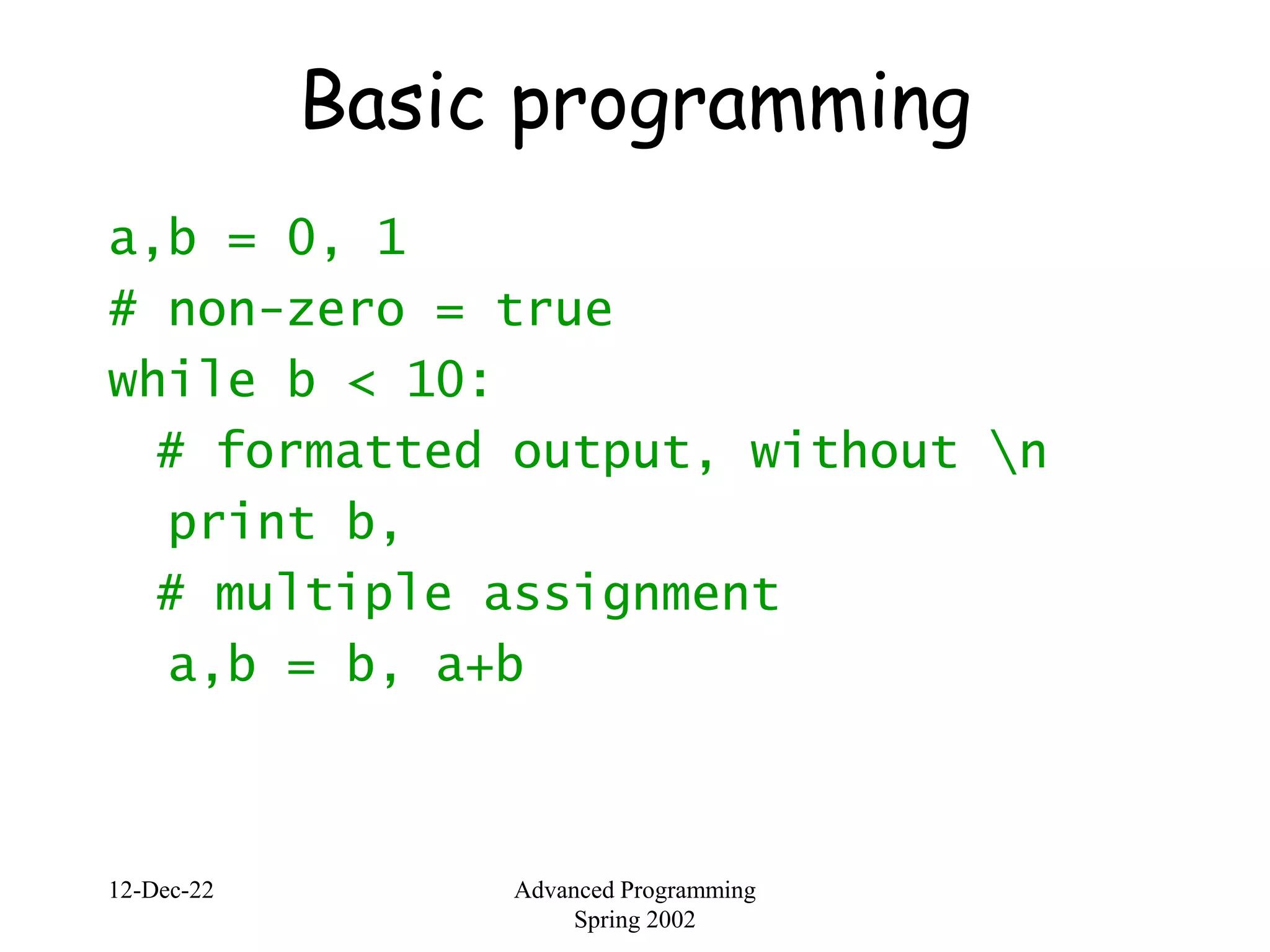 Basic programming

a,b = 0, 1
# non-zero = true
while b < 10:
  # formatted output, without \n
  print b,
  # multiple assignment
  a,b = b, a+b

12-Dec-22

Advanced Programming
Spring 2002